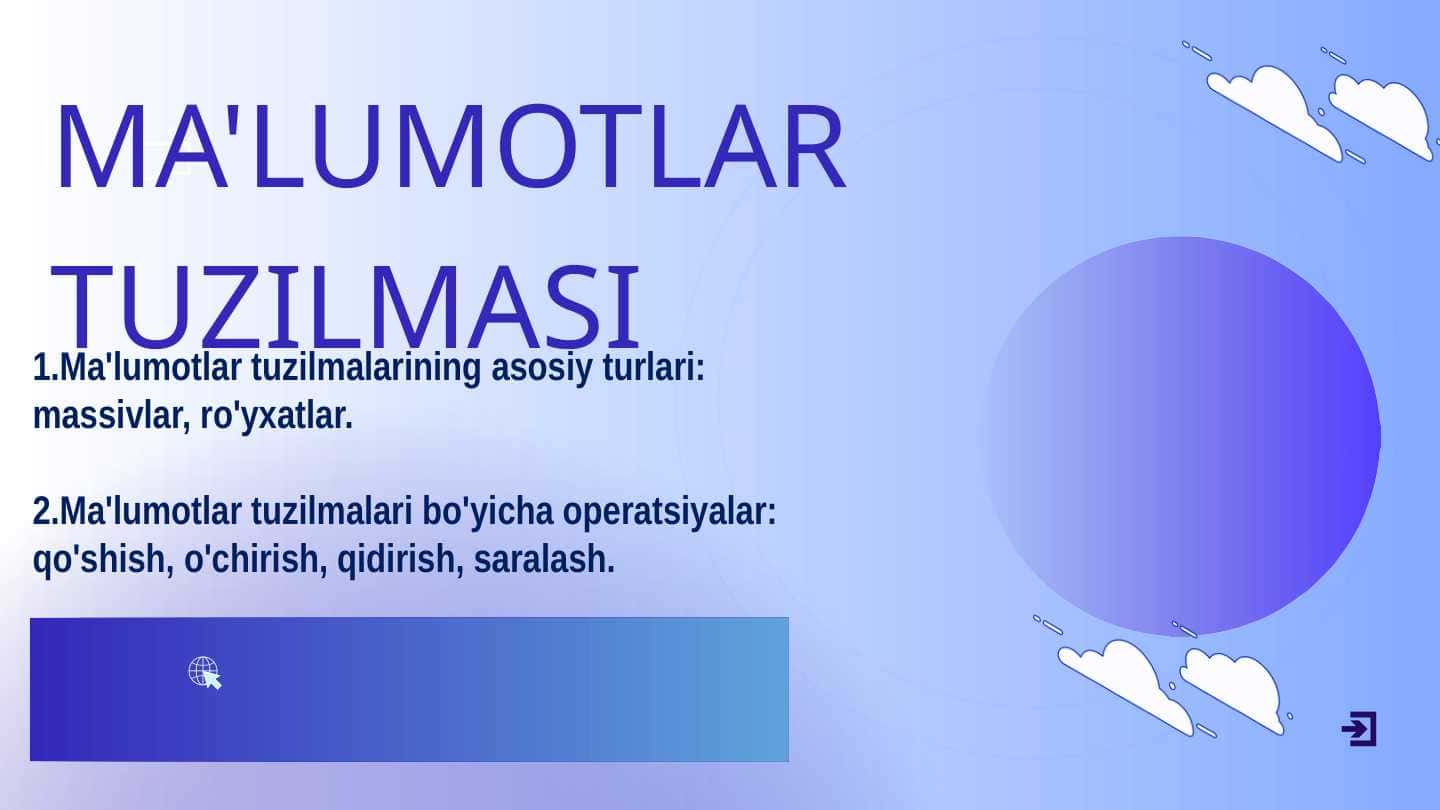 MA'LUMOTLAR TUZILMASI

1.Ma'lumotlar tuzilmalarining asosiy turlari: massivlar, ro'yxatlar.

2.Ma'lumotlar tuzilmalari bo'yicha operatsiyalar: qo'shish, o'chirish, qidirish, saralash.